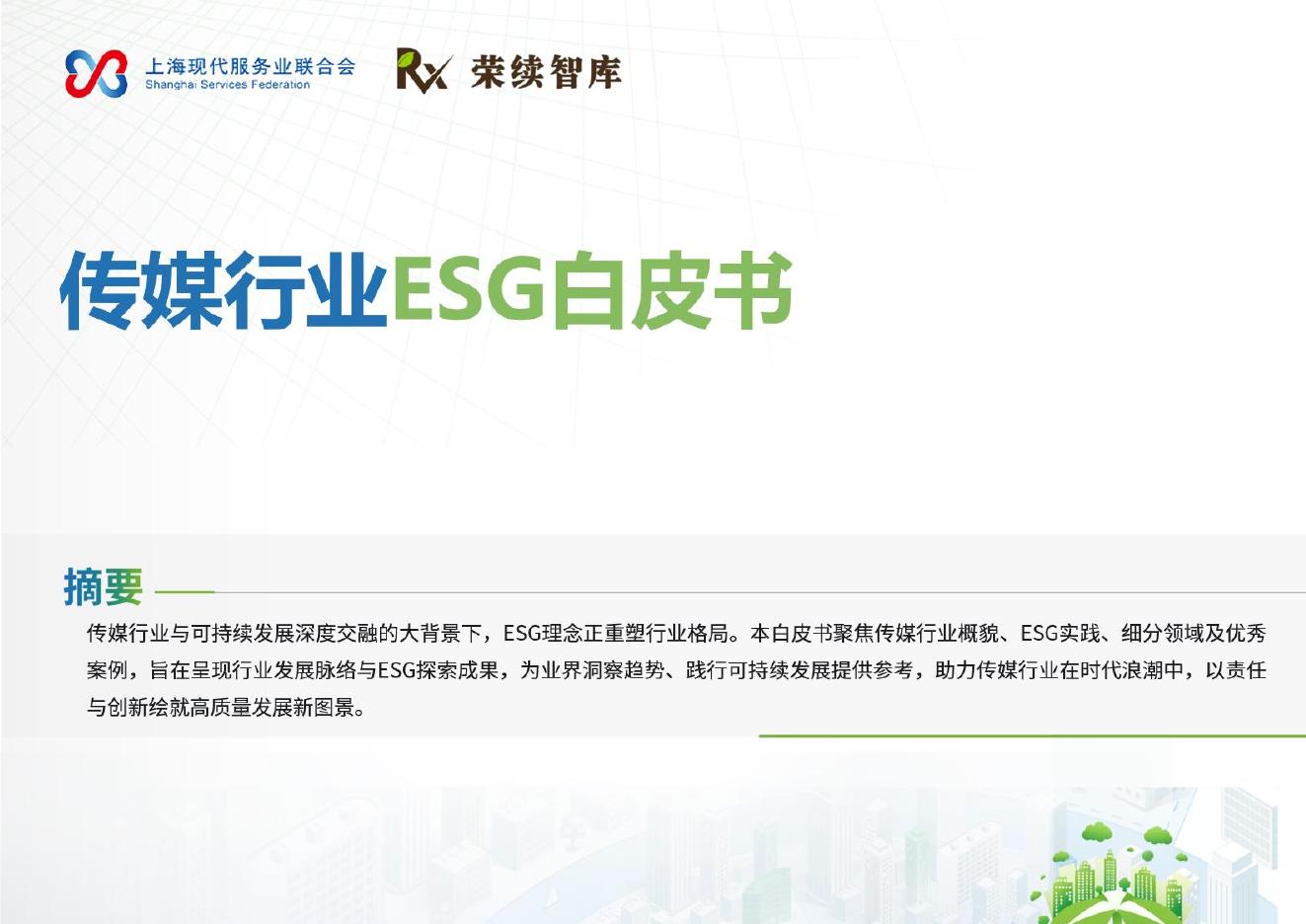 上海现代服务业联合会
Shanghai Services Federation

Rx 荣续智库

传媒行业ESG白皮书

摘要

传媒行业与可持续发展深度交融的大背景下，ESG理念正重塑行业格局。本白皮书聚焦传媒行业概貌、ESG实践、细分领域及优秀案例，旨在呈现行业发展脉络与ESG探索成果，为业界洞察趋势、践行可持续发展提供参考，助力传媒行业在时代浪潮中，以责任与创新绘就高质量发展新图景。